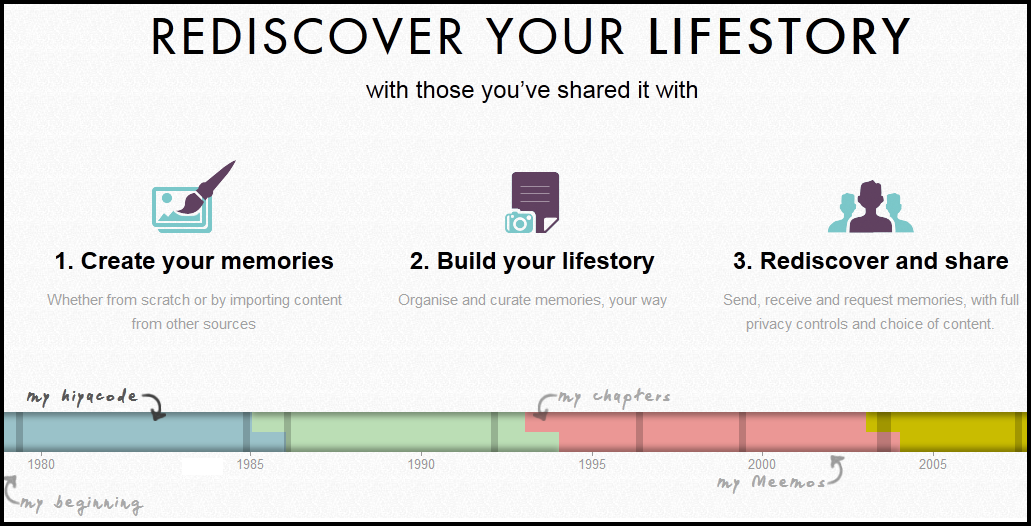 REDISCOVER YOUR LIFESTORY

with those you've shared it with

1. Create your memories

Whether from scratch or by importing content from other sources

2. Build your lifestory

Organise and curate memories, your way

3. Rediscover and share

Send, receive and request memories, with full privacy controls and choice of content.

my hiyacode

my chapters

1980

1985

1990

1995

2000

2005

my beginning

my Meemos